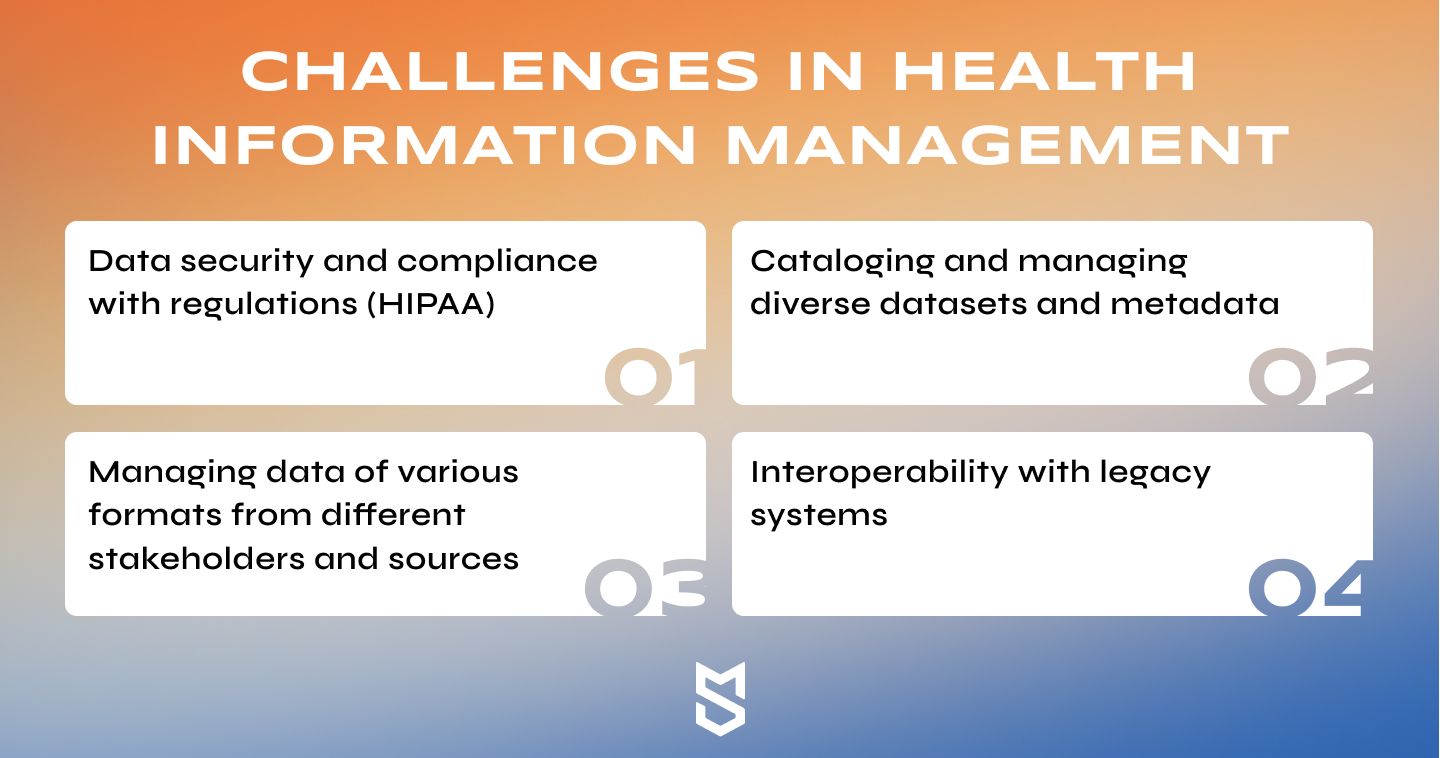 CHALLENGES IN HEALTH INFORMATION MANAGEMENT

Data security and compliance with regulations (HIPAA)

01

Cataloging and managing diverse datasets and metadata

02

Managing data of various formats from different stakeholders and sources

03

Interoperability with legacy systems

04